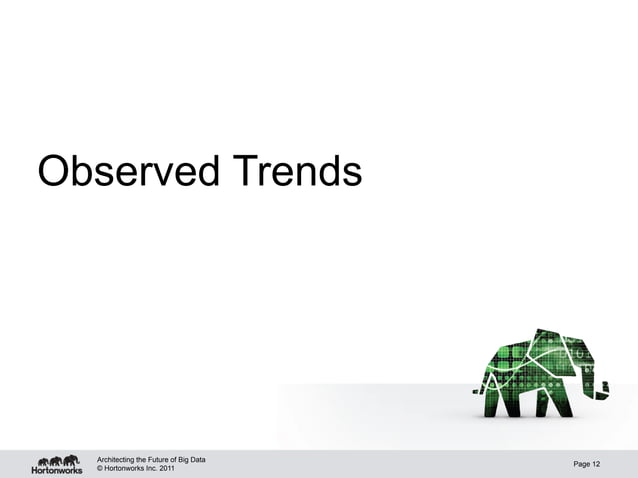 Observed Trends

Hortonworks

Architecting the Future of Big Data
© Hortonworks Inc. 2011

Page 12